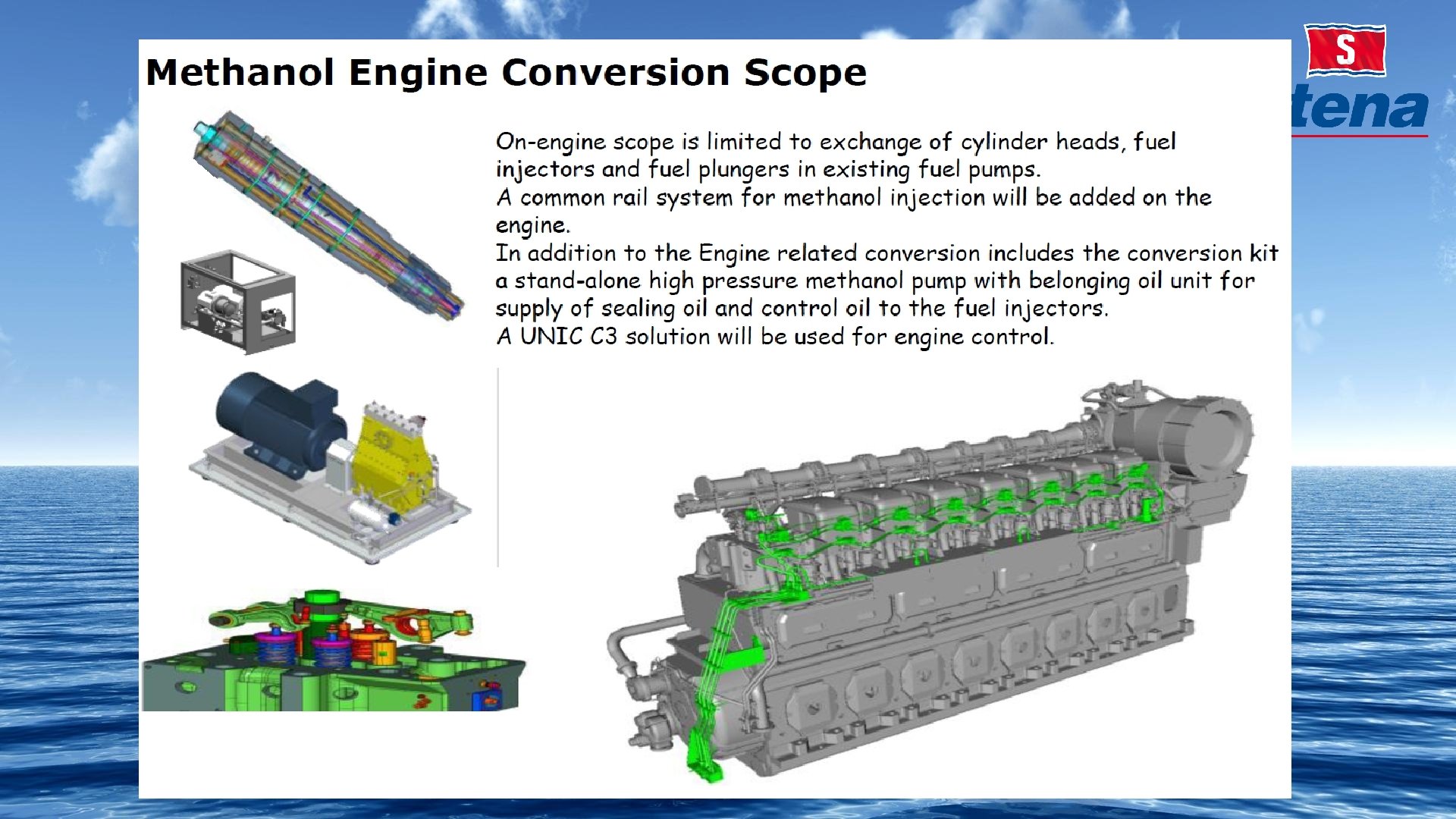 Methanol Engine Conversion Scope

S

tena

On-engine scope is limited to exchange of cylinder heads, fuel injectors and fuel plungers in existing fuel pumps.
A common rail system for methanol injection will be added on the engine.
In addition to the Engine related conversion includes the conversion kit a stand-alone high pressure methanol pump with belonging oil unit for supply of sealing oil and control oil to the fuel injectors.
A UNIC C3 solution will be used for engine control.